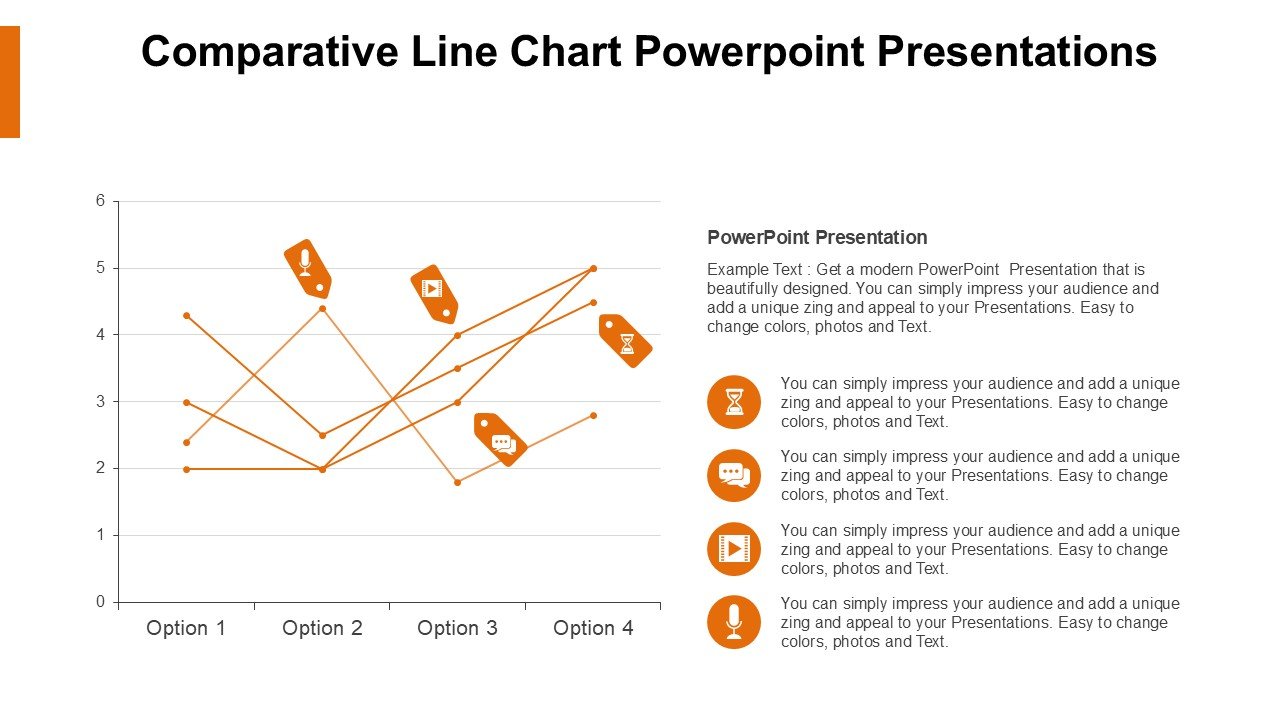 Comparative Line Chart Powerpoint Presentations

6
5
4
3
2
1
0

Option 1 Option 2 Option 3 Option 4

PowerPoint Presentation

Example Text : Get a modern PowerPoint Presentation that is beautifully designed. You can simply impress your audience and add a unique zing and appeal to your Presentations. Easy to change colors, photos and Text.

You can simply impress your audience and add a unique zing and appeal to your Presentations. Easy to change colors, photos and Text.

You can simply impress your audience and add a unique zing and appeal to your Presentations. Easy to change colors, photos and Text.

You can simply impress your audience and add a unique zing and appeal to your Presentations. Easy to change colors, photos and Text.

You can simply impress your audience and add a unique zing and appeal to your Presentations. Easy to change colors, photos and Text.